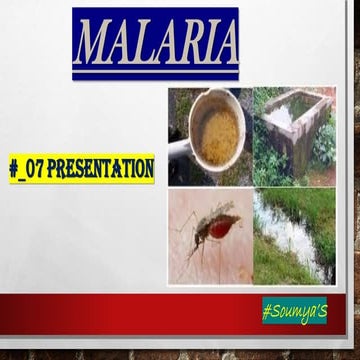 MALARIA

#_07 PRESENTATION

#Soumya'S